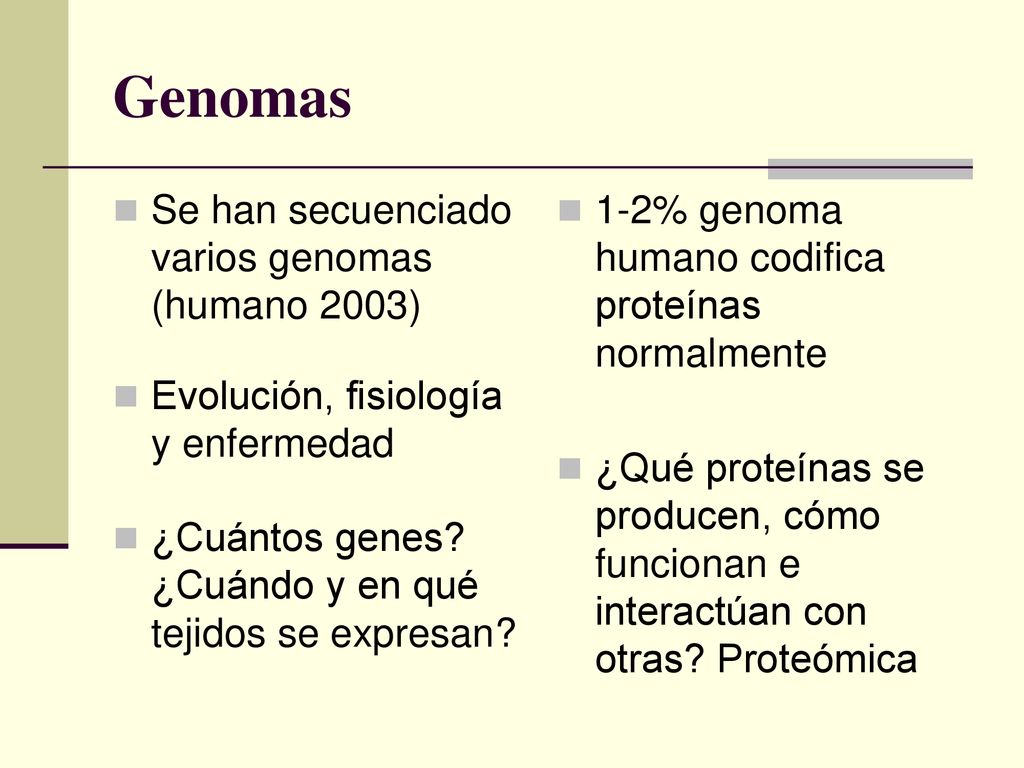 Genomas

Se han secuenciado varios genomas (humano 2003)

Evolución, fisiología y enfermedad

¿Cuántos genes? ¿Cuándo y en qué tejidos se expresan?

1-2% genoma humano codifica proteínas normalmente

¿Qué proteínas se producen, cómo funcionan e interactúan con otras? Proteómica